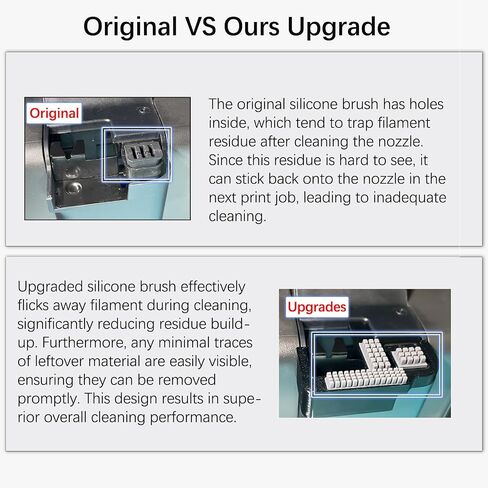 Original VS Ours Upgrade

Original

The original silicone brush has holes inside, which tend to trap filament residue after cleaning the nozzle. Since this residue is hard to see, it can stick back onto the nozzle in the next print job, leading to inadequate cleaning.

Upgraded silicone brush effectively flicks away filament during cleaning, significantly reducing residue build-up. Furthermore, any minimal traces of leftover material are easily visible, ensuring they can be removed promptly. This design results in superior overall cleaning performance.

Upgrades